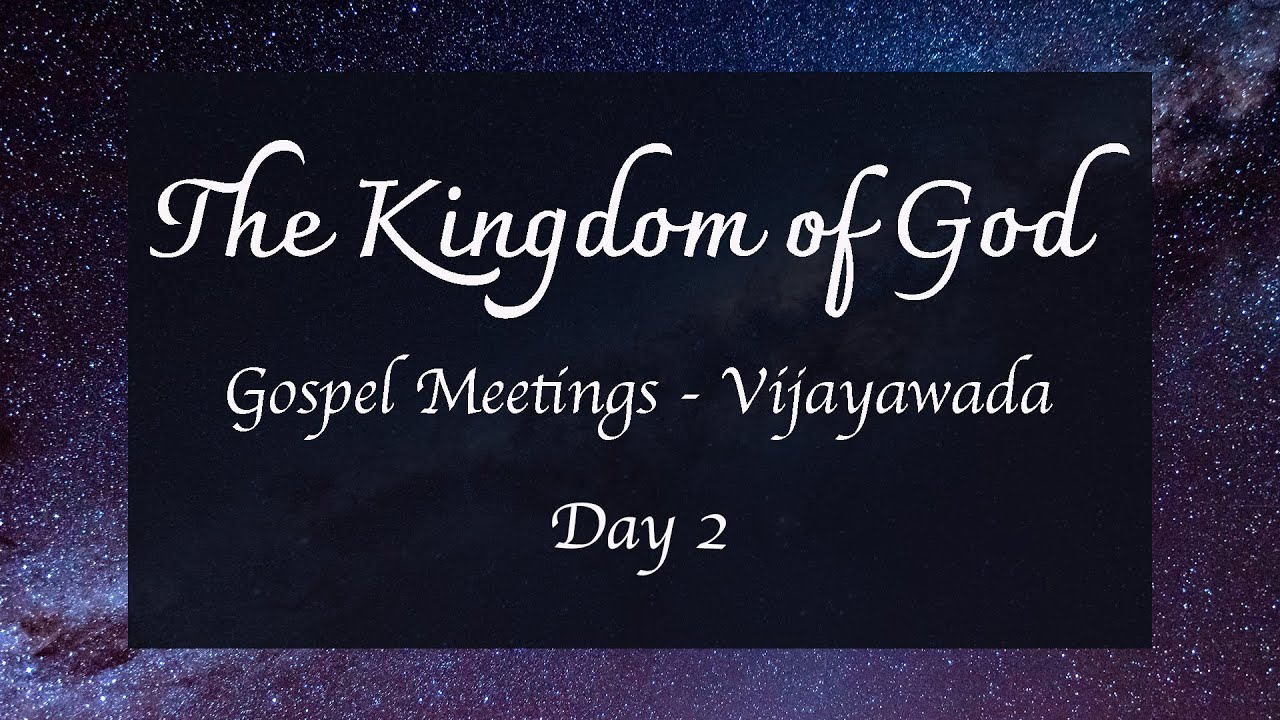 The Kingdom of God

Gospel Meetings - Vijayawada

Day 2